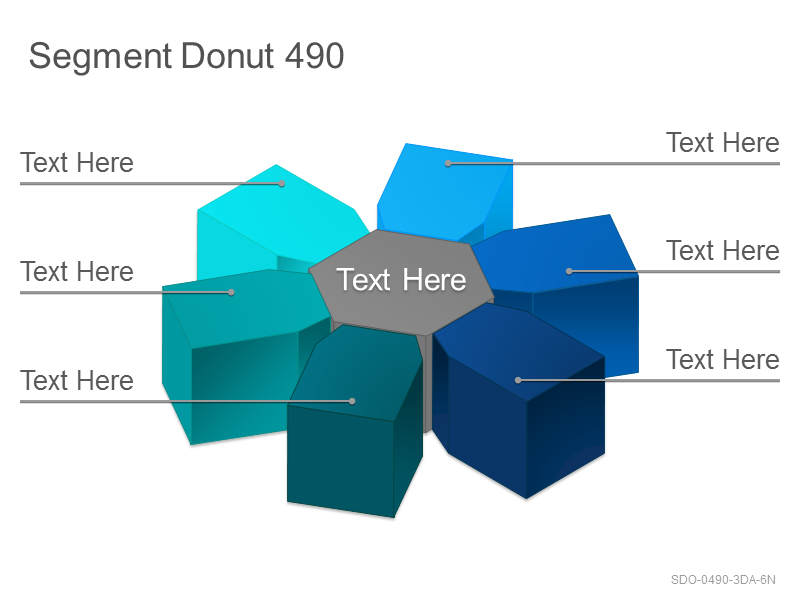 Segment Donut 490

Text Here

Text Here

Text Here

Text Here

Text Here

Text Here

Text Here

SDO-0490-3DA-6N